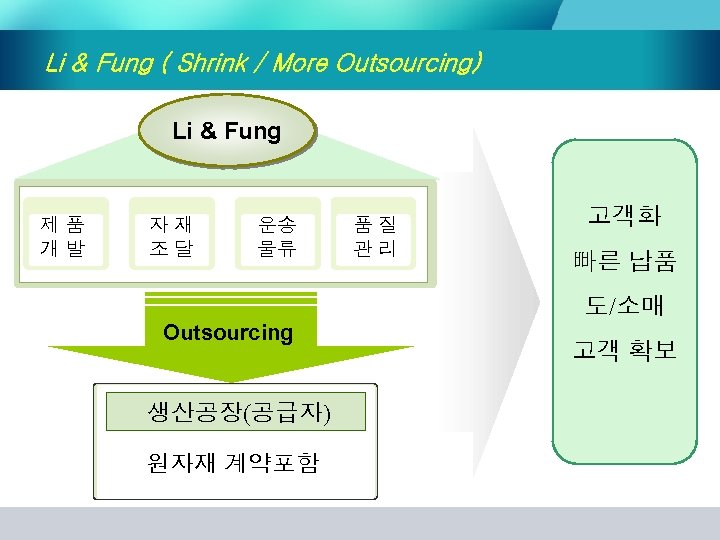 Li & Fung ( Shrink / More Outsourcing)

Li & Fung

제 품
개 발

자 재
조 달

운송
물류

품 질
관 리

Outsourcing

생산공장(공급자)

원자재 계약포함

고객화
빠른 납품
도/소매
고객 확보